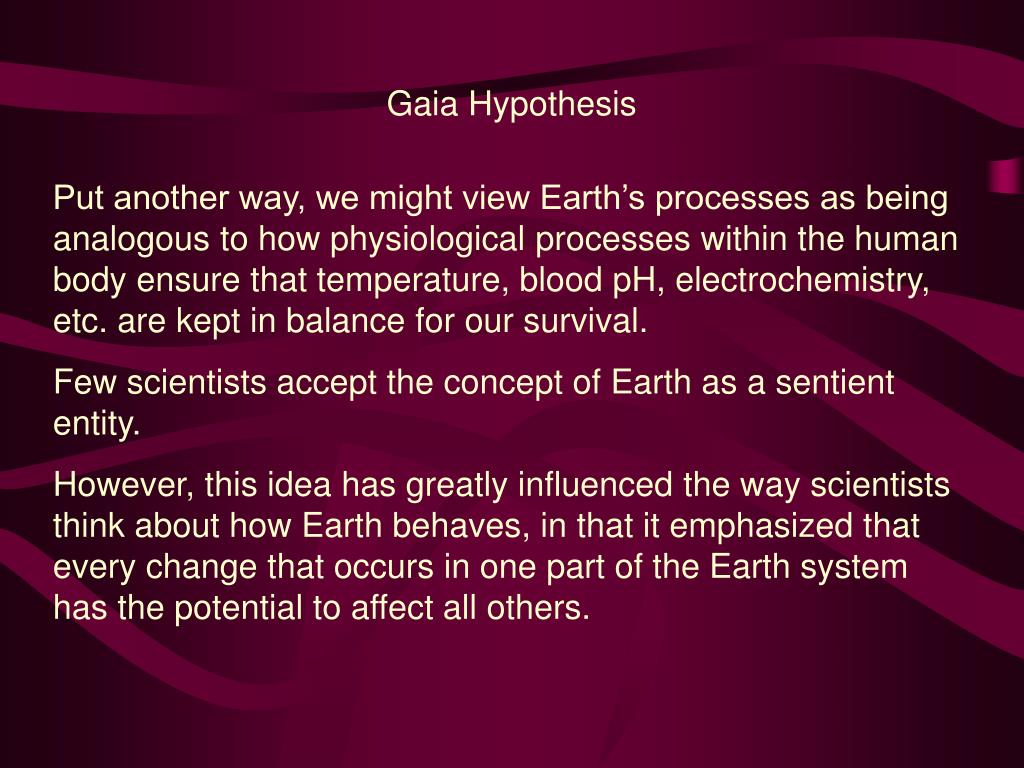 Gaia Hypothesis

Put another way, we might view Earth’s processes as being analogous to how physiological processes within the human body ensure that temperature, blood pH, electrochemistry, etc. are kept in balance for our survival.

Few scientists accept the concept of Earth as a sentient entity.

However, this idea has greatly influenced the way scientists think about how Earth behaves, in that it emphasized that every change that occurs in one part of the Earth system has the potential to affect all others.